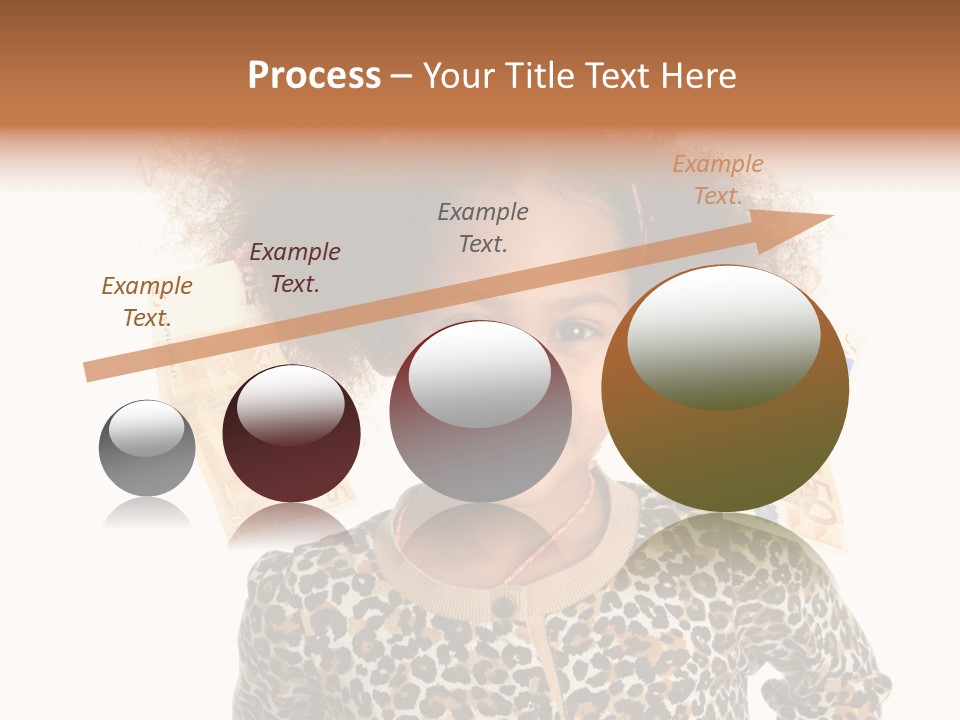 Process – Your Title Text Here

Example Text.

Example Text.

Example Text.

Example Text.